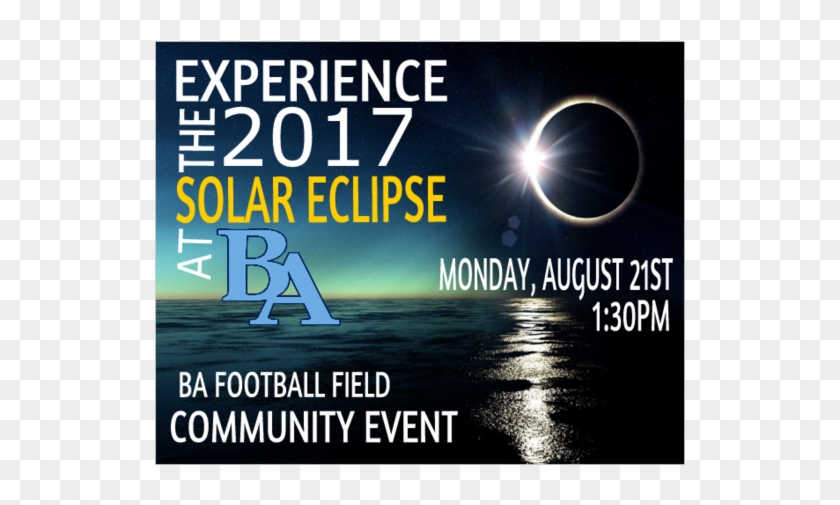 EXPERIENCE THE 2017 SOLAR ECLIPSE AT BA

MONDAY, AUGUST 21ST
1:30PM

BA FOOTBALL FIELD
COMMUNITY EVENT